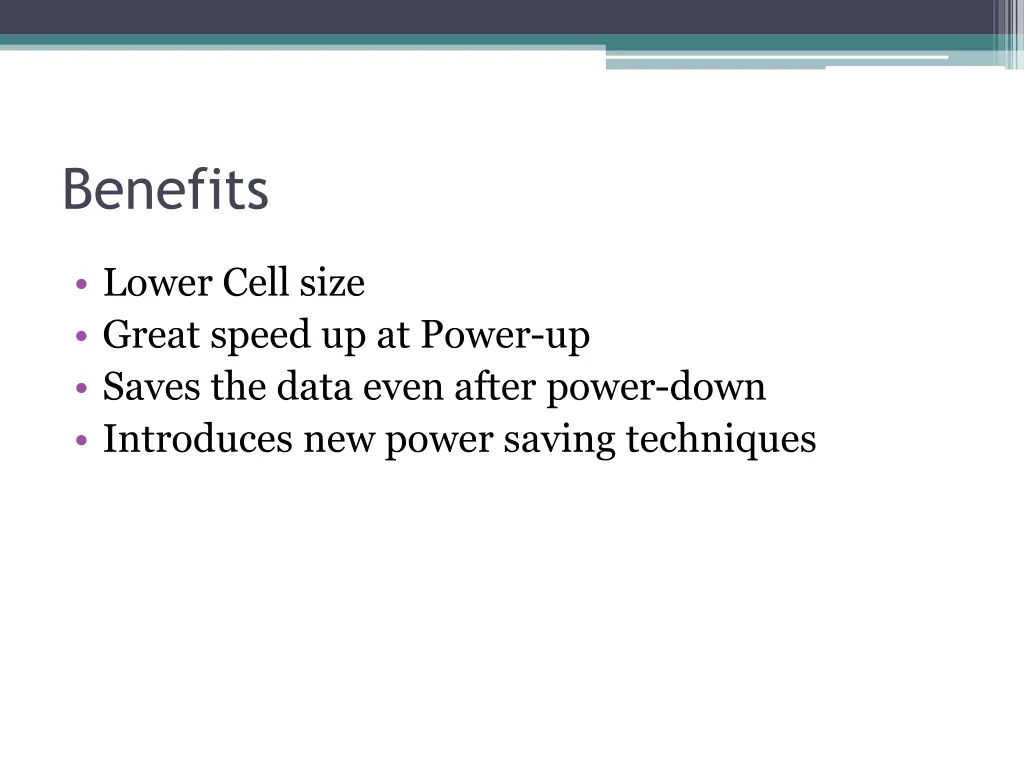 Benefits

• Lower Cell size
• Great speed up at Power-up
• Saves the data even after power-down
• Introduces new power saving techniques